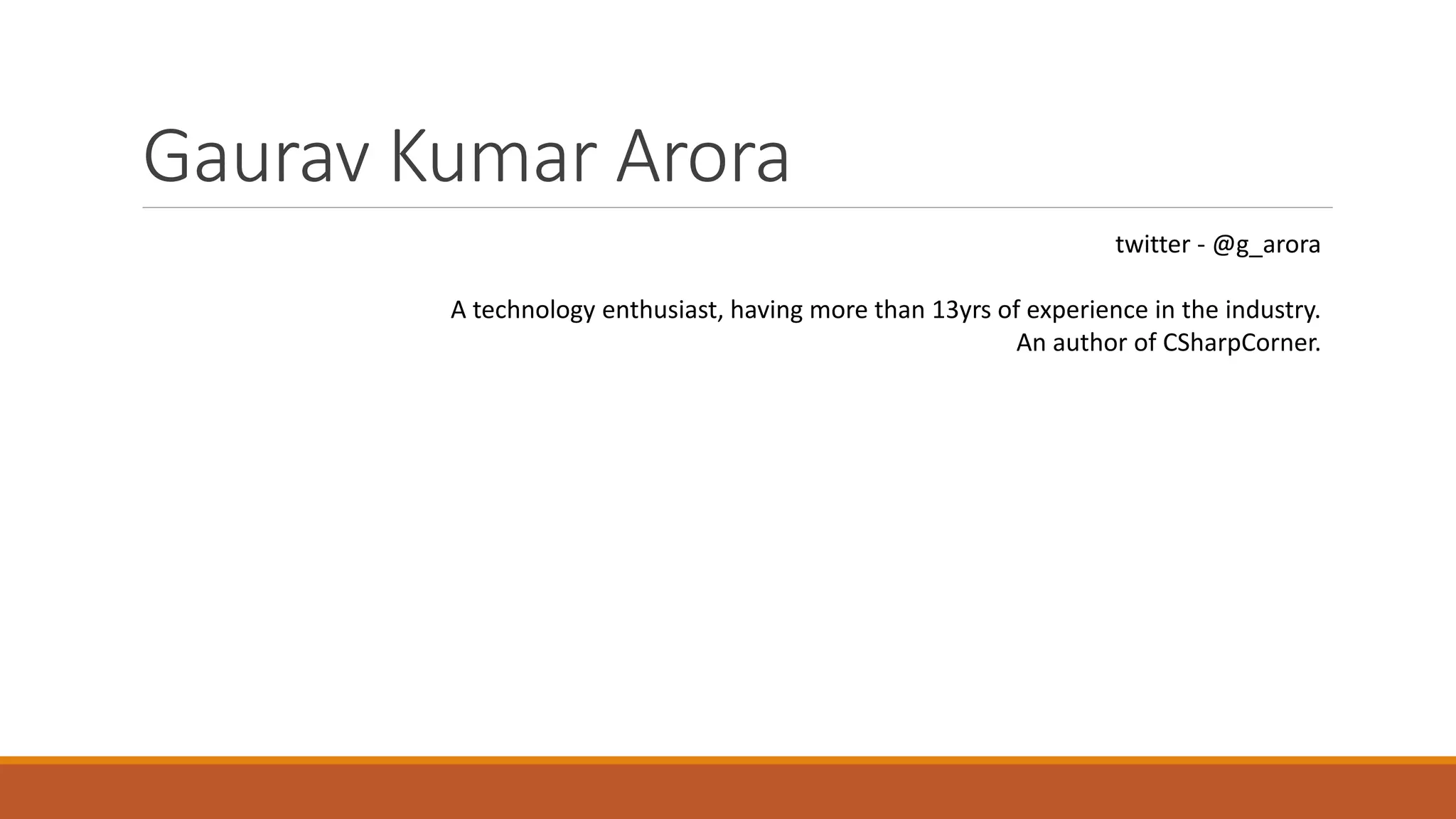 Gaurav Kumar Arora

twitter - @g_arora

A technology enthusiast, having more than 13yrs of experience in the industry.
An author of CSharpCorner.